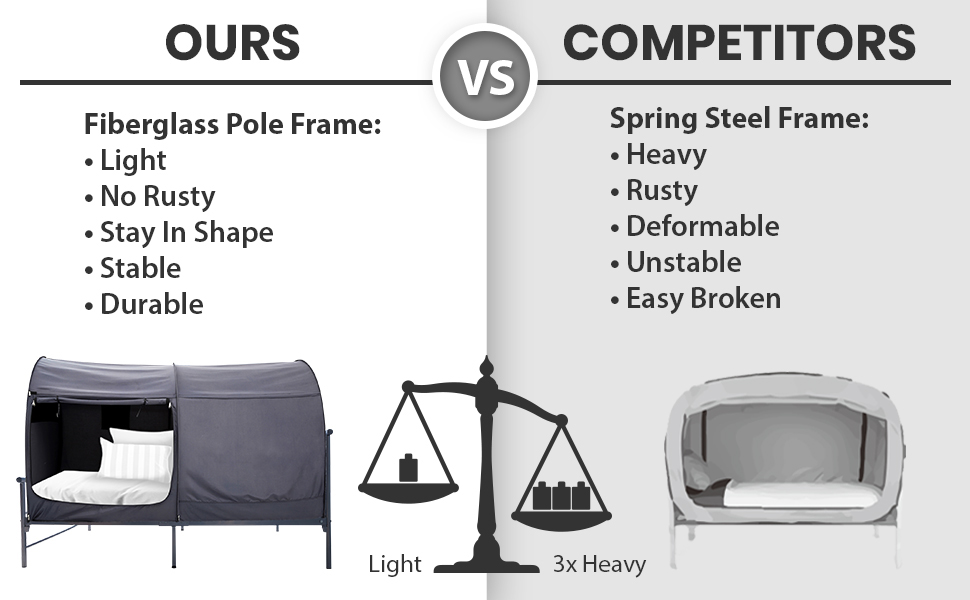 OURS

VS

COMPETITORS

Fiberglass Pole Frame:
• Light
• No Rusty
• Stay In Shape
• Stable
• Durable

Spring Steel Frame:
• Heavy
• Rusty
• Deformable
• Unstable
• Easy Broken

Light

3x Heavy